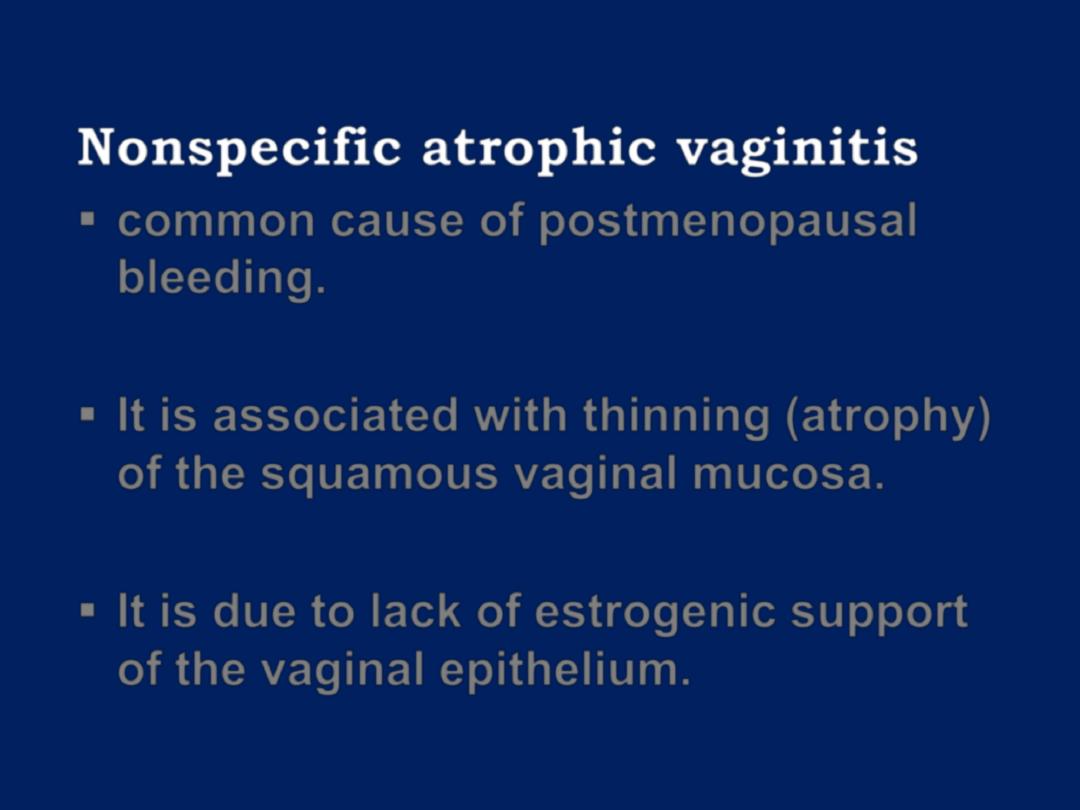 Nonspecific atrophic vaginitis

▪ common cause of postmenopausal bleeding.

▪ It is associated with thinning (atrophy) of the squamous vaginal mucosa.

▪ It is due to lack of estrogenic support of the vaginal epithelium.